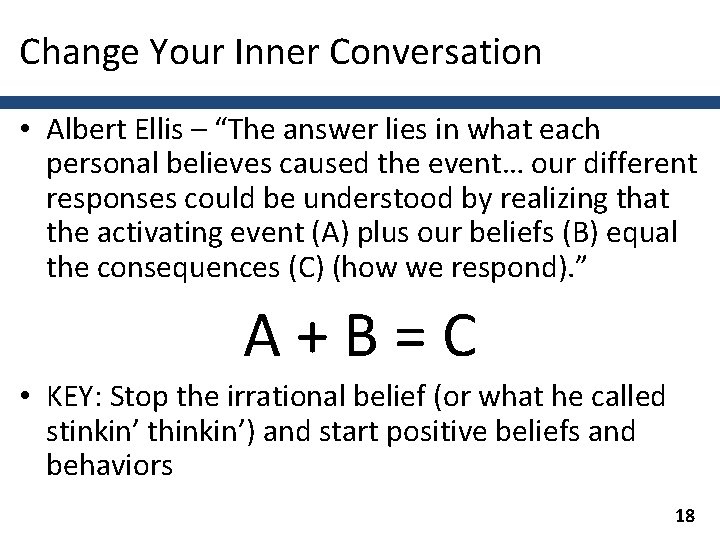 Change Your Inner Conversation

• Albert Ellis – “The answer lies in what each personal believes caused the event… our different responses could be understood by realizing that the activating event (A) plus our beliefs (B) equal the consequences (C) (how we respond).”

$A + B = C$

• KEY: Stop the irrational belief (or what he called stinkin’ thinkin’) and start positive beliefs and behaviors

18